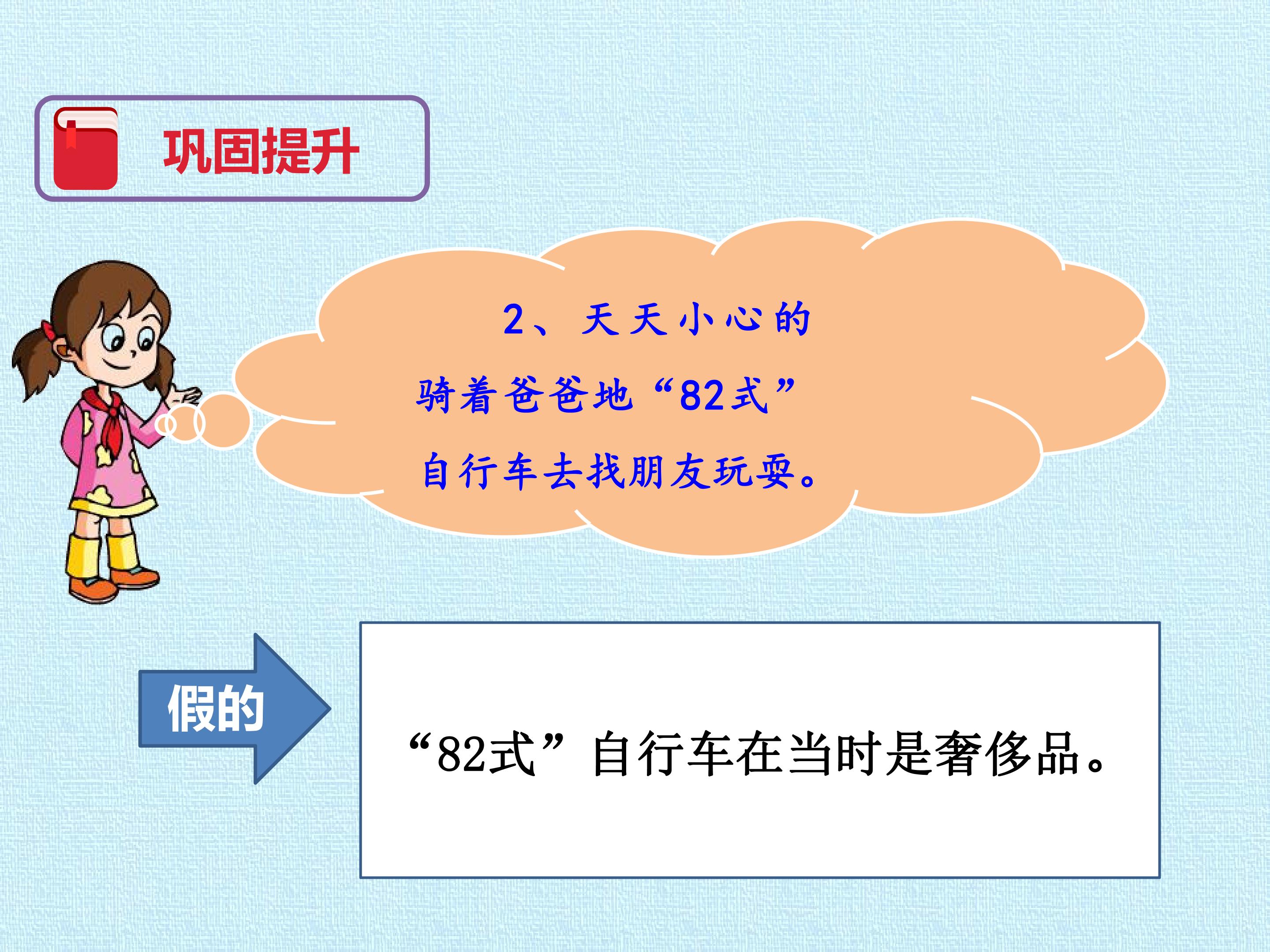 巩固提升

2、天天小心的骑着爸爸地“82式”自行车去找朋友玩耍。

假的

“82式”自行车在当时是奢侈品。